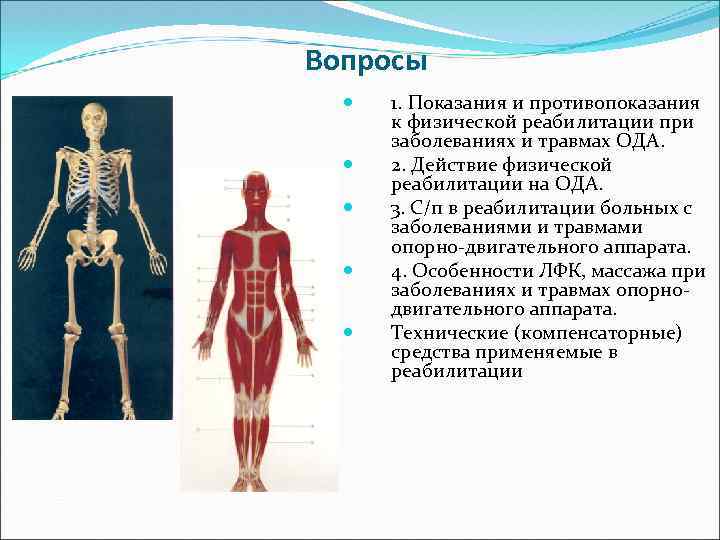 Вопросы

1. Показания и противопоказания к физической реабилитации при заболеваниях и травмах ОДА.

2. Действие физической реабилитации на ОДА.

3. С/п в реабилитации больных с заболеваниями и травмами опорно-двигательного аппарата.

4. Особенности ЛФК, массажа при заболеваниях и травмах опорно-двигательного аппарата.

Технические (компенсаторные) средства применяемые в реабилитации